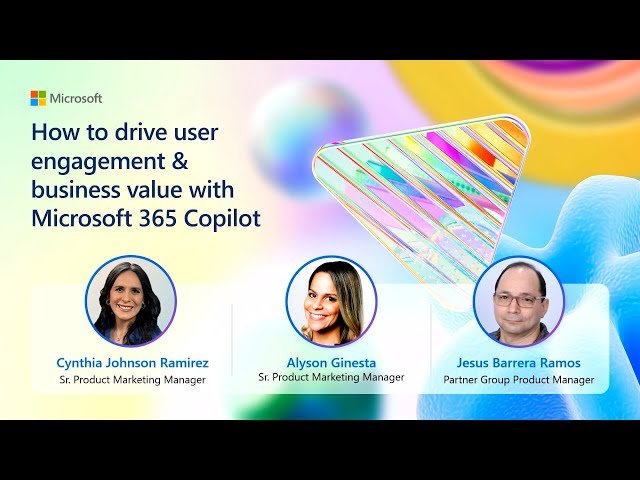 Microsoft

How to drive user engagement & business value with Microsoft 365 Copilot

Cynthia Johnson Ramirez
Sr. Product Marketing Manager

Alyson Ginesta
Sr. Product Marketing Manager

Jesus Barrera Ramos
Partner Group Product Manager